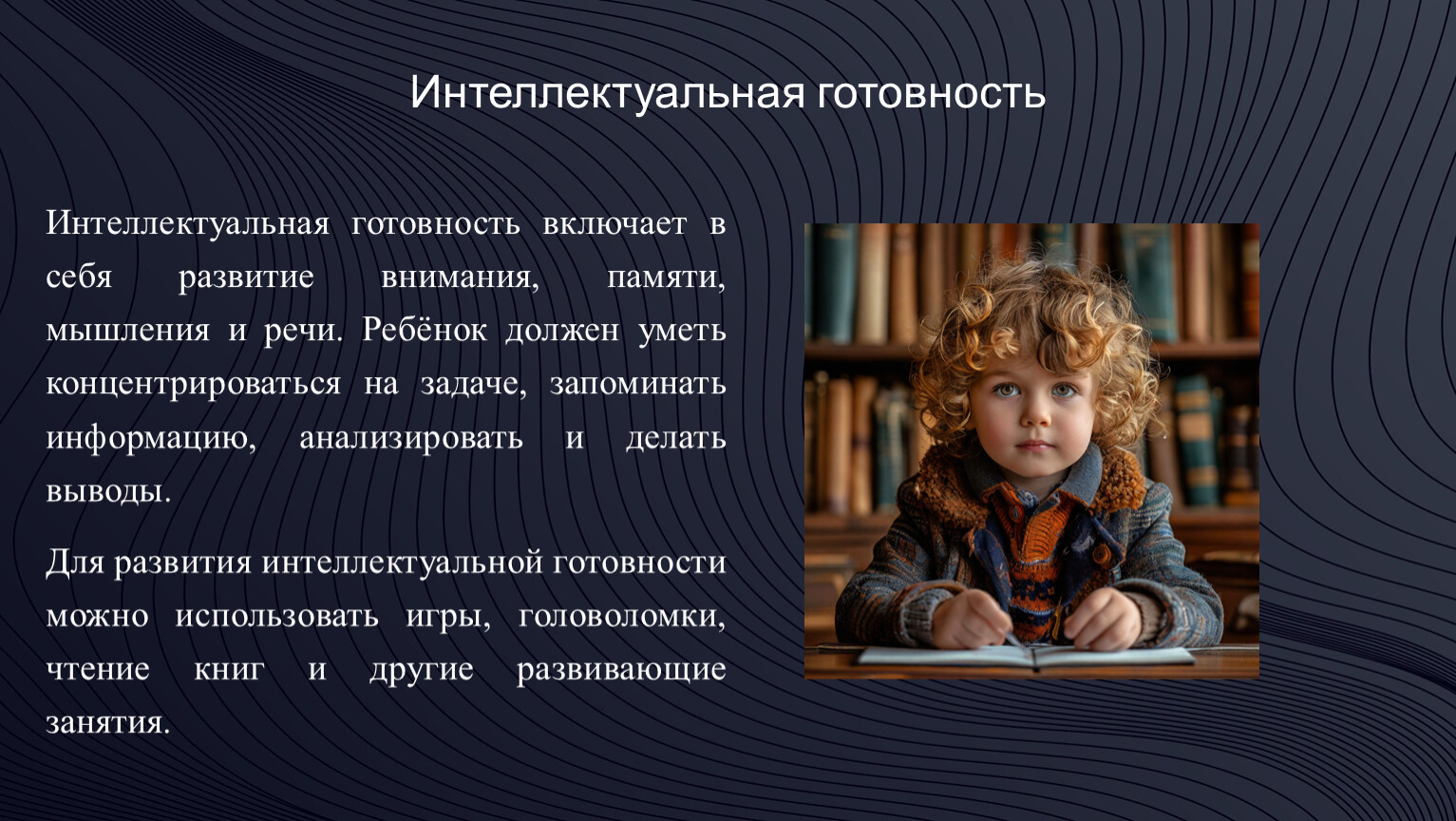 Интеллектуальная готовность

Интеллектуальная готовность включает в себя развитие внимания, памяти, мышления и речи. Ребёнок должен уметь концентрироваться на задаче, запоминать информацию, анализировать и делать выводы.

Для развития интеллектуальной готовности можно использовать игры, головоломки, чтение книг и другие развивающие занятия.